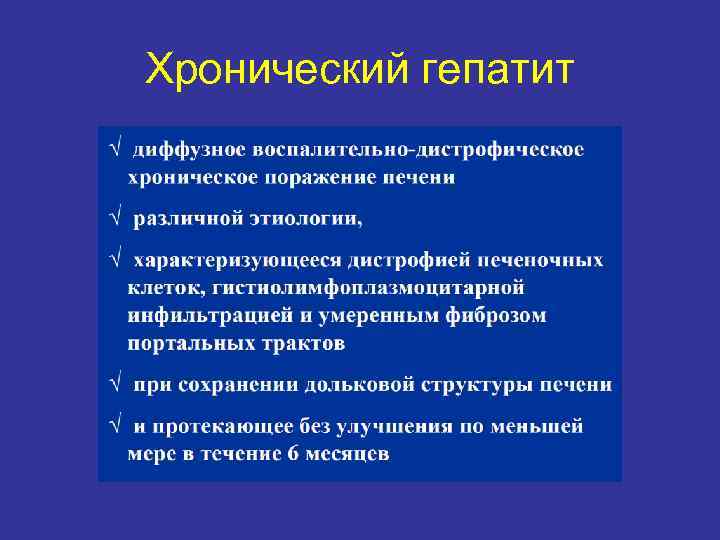 Хронический гепатит

√ диффузное воспалительно-дистрофическое хроническое поражение печени

√ различной этиологии,

√ характеризующееся дистрофией печеночных клеток, гистиолимфоплазмоцитарной инфильтрацией и умеренным фиброзом портальных трактов

√ при сохранении дольковой структуры печени

√ и протекающее без улучшения по меньшей мере в течение 6 месяцев